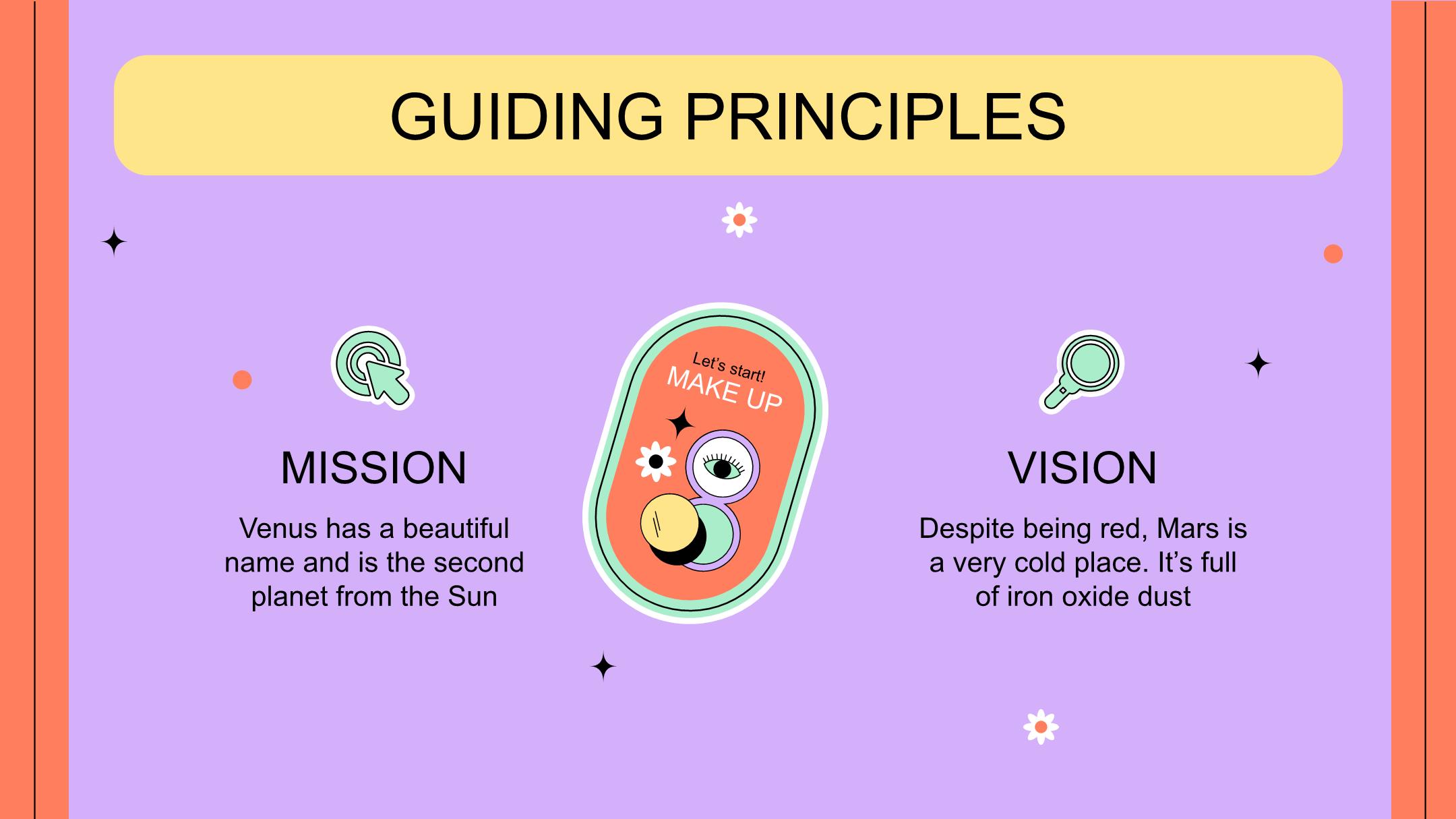 GUIDING PRINCIPLES

MISSION

Venus has a beautiful name and is the second planet from the Sun

Let's start!
MAKE UP

VISION

Despite being red, Mars is a very cold place. It's full of iron oxide dust